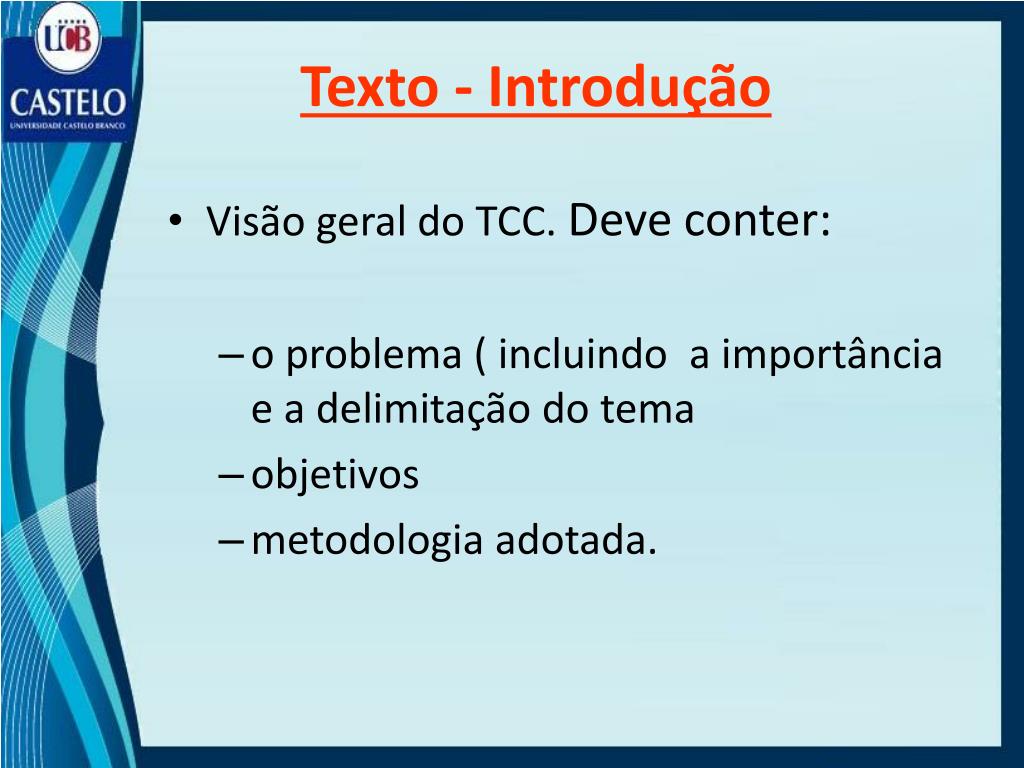 UCB
CASTELO
UNIVERSIDADE CASTELO BRANCO

Texto - Introdução

• Visão geral do TCC. Deve conter:

– o problema ( incluindo a importância e a delimitação do tema
– objetivos
– metodologia adotada.